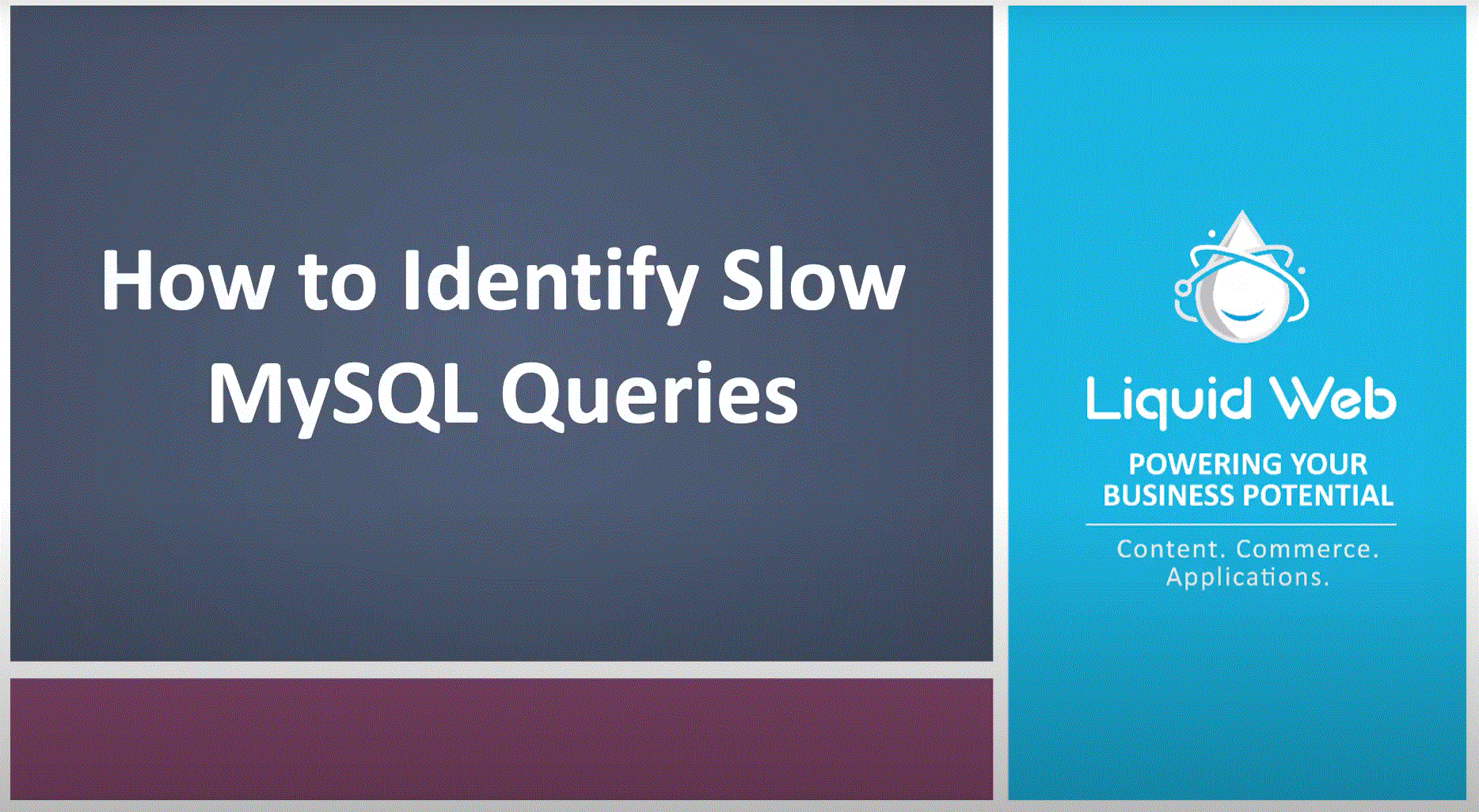 How to Identify Slow MySQL Queries

Liquid Web

POWERING YOUR BUSINESS POTENTIAL

Content. Commerce. Applications.